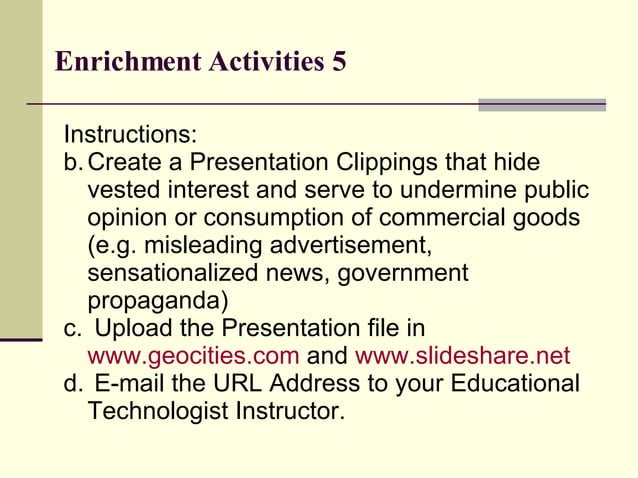 Enrichment Activities 5

Instructions:
b. Create a Presentation Clippings that hide vested interest and serve to undermine public opinion or consumption of commercial goods (e.g. misleading advertisement, sensationalized news, government propaganda)
c. Upload the Presentation file in www.geocities.com and www.slideshare.net
d. E-mail the URL Address to your Educational Technologist Instructor.